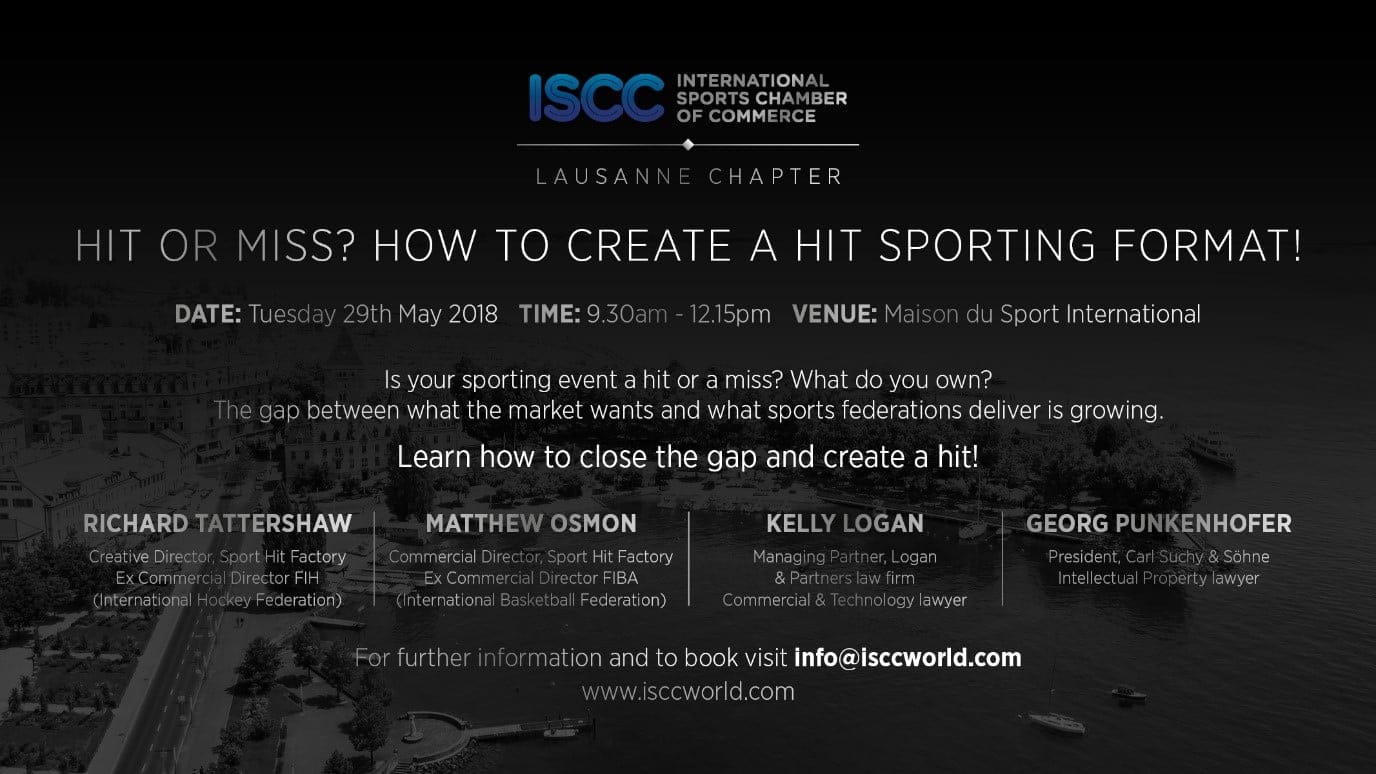 ISCC INTERNATIONAL SPORTS CHAMBER OF COMMERCE

LAUSANNE CHAPTER

HIT OR MISS? HOW TO CREATE A HIT SPORTING FORMAT!

DATE: Tuesday 29th May 2018 TIME: 9.30am - 12.15pm VENUE: Maison du Sport International

Is your sporting event a hit or a miss? What do you own?
The gap between what the market wants and what sports federations deliver is growing.

Learn how to close the gap and create a hit!

RICHARD TATTERSHAW
Creative Director, Sport Hit Factory
Ex Commercial Director FIH
(International Hockey Federation)

MATTHEW OSMON
Commercial Director, Sport Hit Factory
Ex Commercial Director FIBA
(International Basketball Federation)

KELLY LOGAN
Managing Partner, Logan & Partners law firm
Commercial & Technology lawyer

GEORG PUNKENHOFER
President, Carl Suchy & Söhne
Intellectual Property lawyer

For further information and to book visit info@isccworld.com
www.isccworld.com